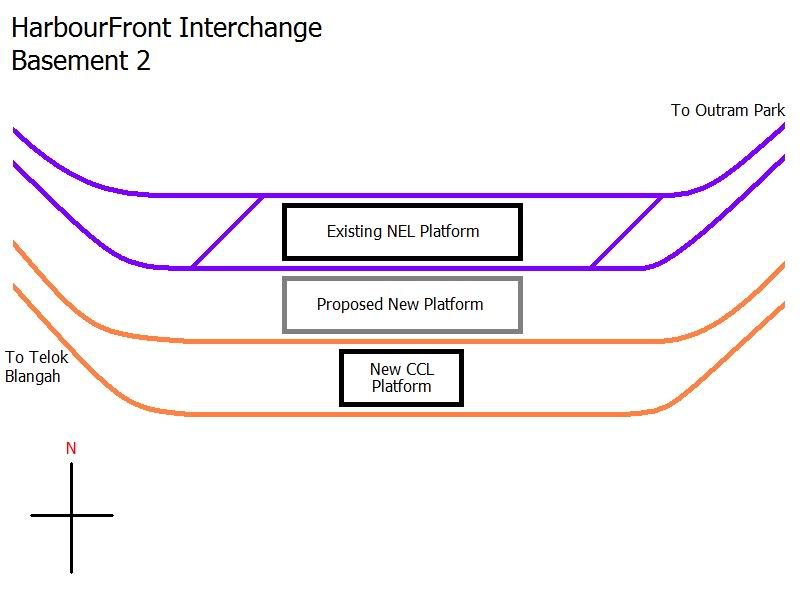 HarbourFront Interchange
Basement 2

To Outram Park

Existing NEL Platform

Proposed New Platform

To Telok Blangah

New CCL Platform

N